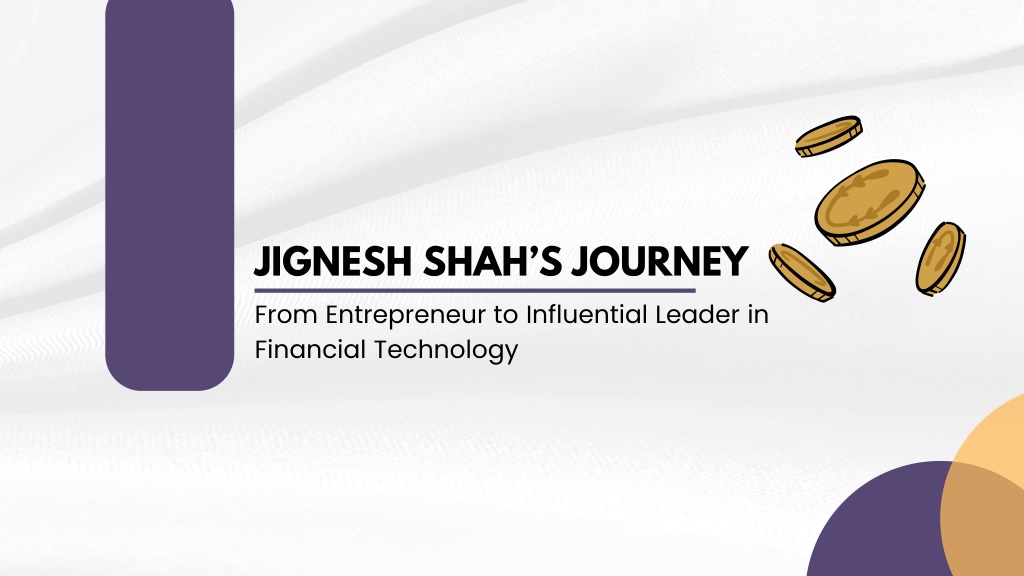 JIGNESH SHAH'S JOURNEY

From Entrepreneur to Influential Leader in Financial Technology